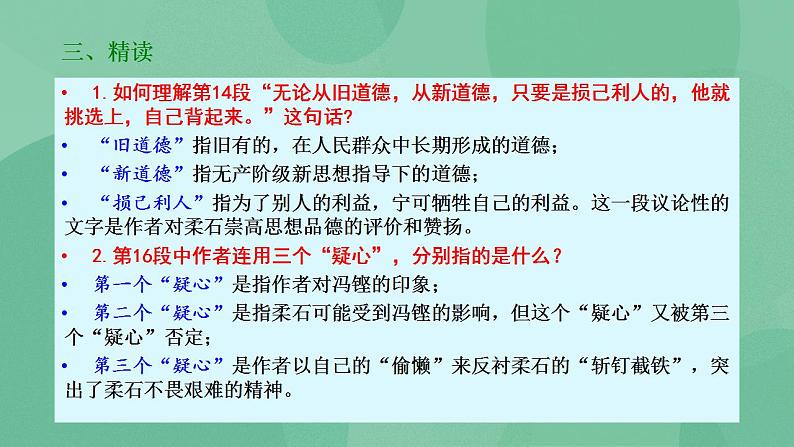 三、精读

• 1. 如何理解第14段“无论从旧道德，从新道德，只要是损己利人的，他就挑选上，自己背起来。”这句话？

• “旧道德”指旧有的，在人民群众中长期形成的道德；

• “新道德”指无产阶级新思想指导下的道德；

• “损己利人”指为了别人的利益，宁可牺牲自己的利益。这一段议论性的文字是作者对柔石崇高思想品德的评价和赞扬。

• 2. 第16段中作者连用三个“疑心”，分别指的是什么？

• 第一个“疑心”是指作者对冯铿的印象；

• 第二个“疑心”是指柔石可能受到冯铿的影响，但这个“疑心”又被第三个“疑心”否定；

• 第三个“疑心”是作者以自己的“偷懒”来反衬柔石的“斩钉截铁”，突出了柔石不畏艰难的精神。